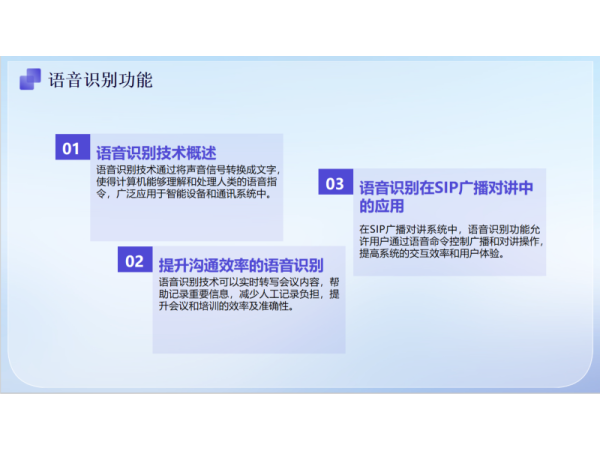 语音识别功能

01
语音识别技术概述
语音识别技术通过将声音信号转换成文字，使得计算机能够理解和处理人类的语音指令，广泛应用于智能设备和通讯系统中。

02
提升沟通效率的语音识别
语音识别技术可以实时转写会议内容，帮助记录重要信息，减少人工记录负担，提升会议和培训的效率及准确性。

03
语音识别在SIP广播对讲中的应用
在SIP广播对讲系统中，语音识别功能允许用户通过语音命令控制广播和对讲操作，提高系统的交互效率和用户体验。